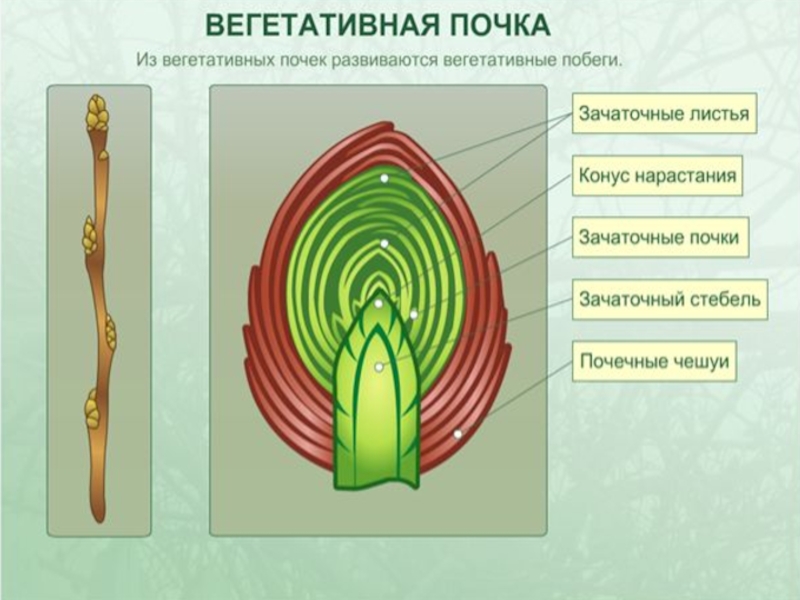 ВЕГЕТАТИВНАЯ ПОЧКА

Из вегетативных почек развиваются вегетативные побеги.

Зачаточные листья

Конус нарастания

Зачаточные почки

Зачаточный стебель

Почечные чешуи